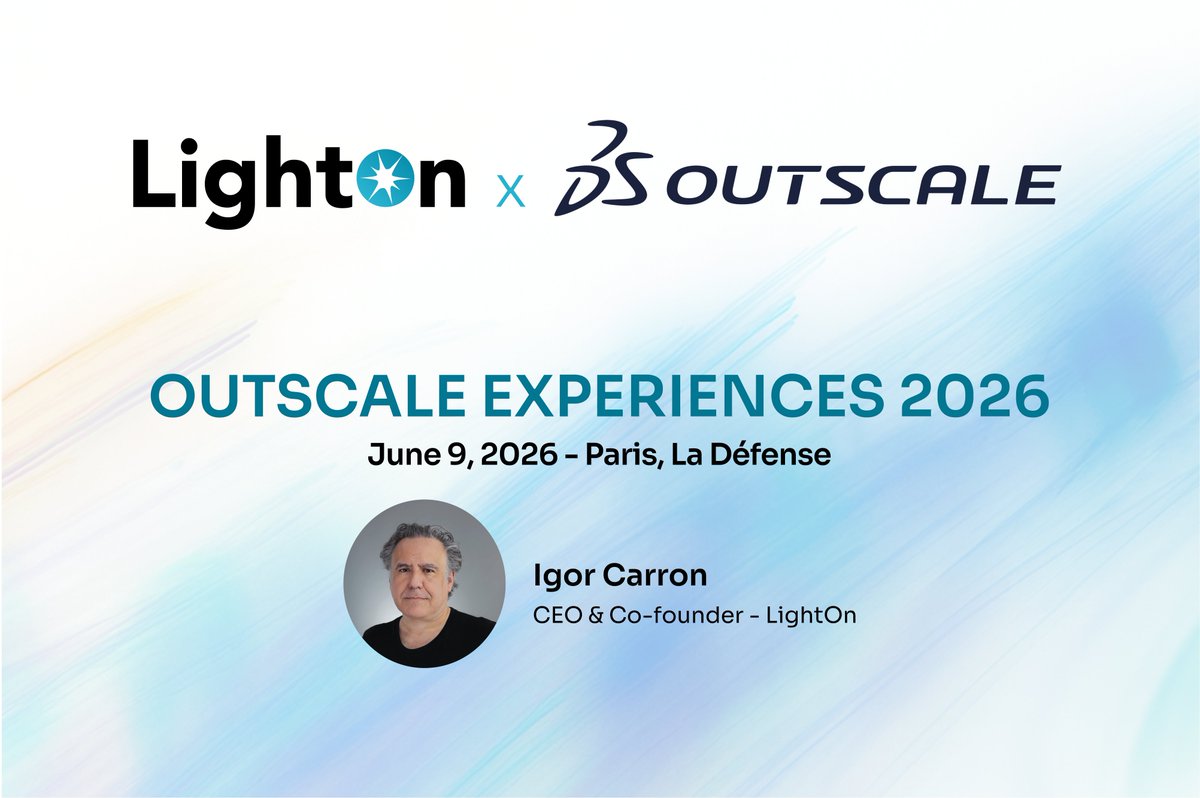 Lighton x 3DS OUTSCALE

OUTSCALE EXPERIENCES 2026
June 9, 2026 - Paris, La Défense

Igor Carron
CEO & Co-founder - LightOn